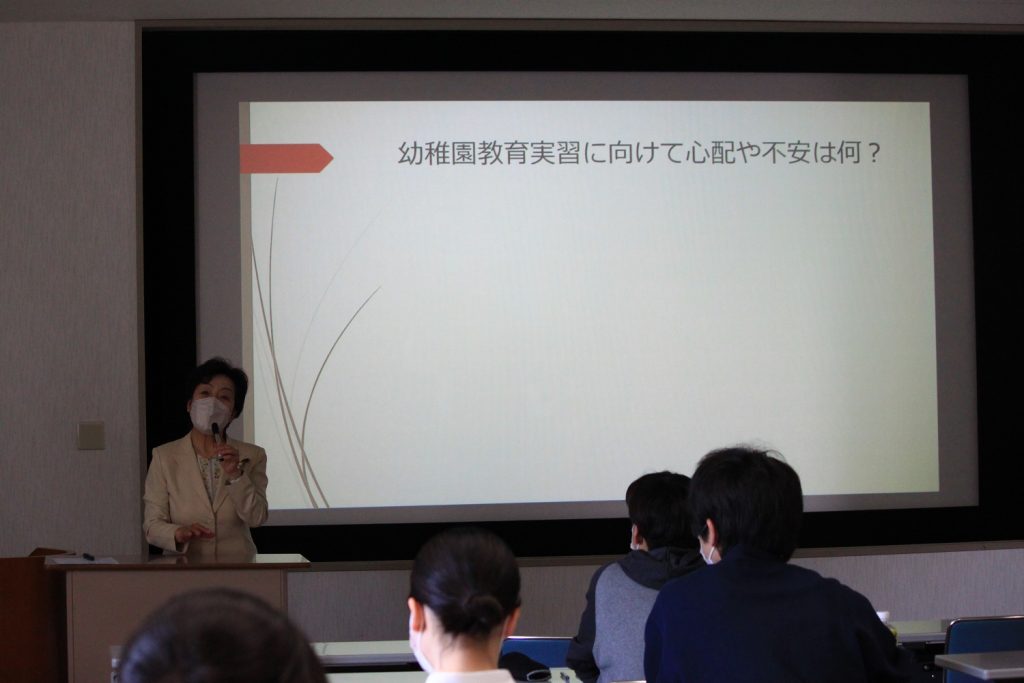 幼稚園教育実習に向けて心配や不安は何？